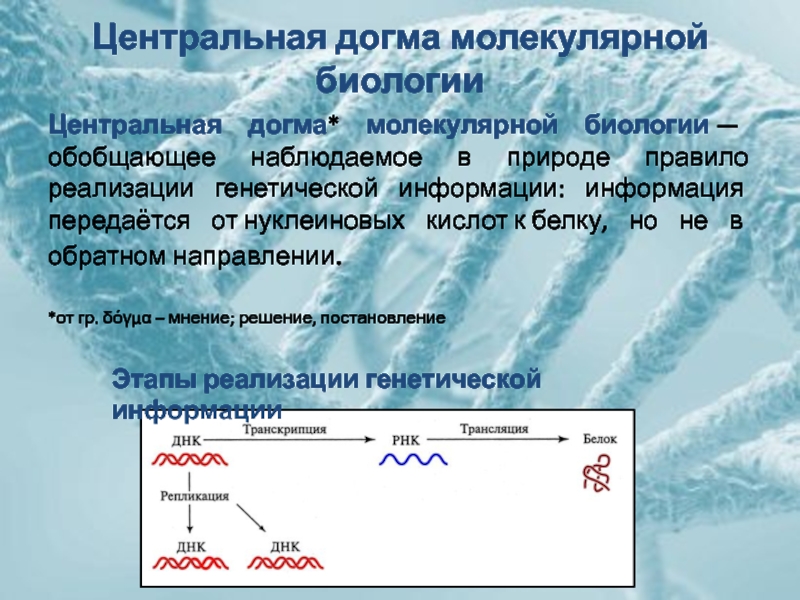 Центральная догма молекулярной биологии

Центральная догма* молекулярной биологии — обобщающее наблюдаемое в природе правило реализации генетической информации: информация передаётся от нуклеиновых кислот к белку, но не в обратном направлении.

*от гр. δόγμα – мнение; решение, постановление

Этапы реализации генетической информации

ДНК
Транскрипция
РНК
Трансляция
Белок
Репликация
ДНК
ДНК